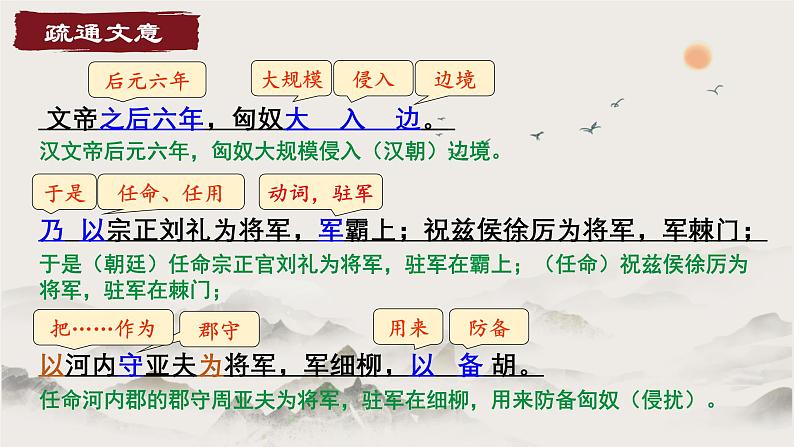 疏通文意

后元六年　大规模　侵入　边境

文帝之后六年，匈奴大　入　边。

汉文帝后元六年，匈奴大规模侵入（汉朝）边境。

于是　任命、任用　动词，驻军

乃 以宗正刘礼为将军，军霸上；祝兹侯徐厉为将军，军棘门；

于是（朝廷）任命宗正官刘礼为将军，驻军在霸上；（任命）祝兹侯徐厉为将军，驻军在棘门；

把……作为　郡守　用来　防备

以河内守亚夫为将军，军细柳，以　备　胡。

任命河内郡的郡守周亚夫为将军，驻军在细柳，用来防备匈奴（侵扰）。